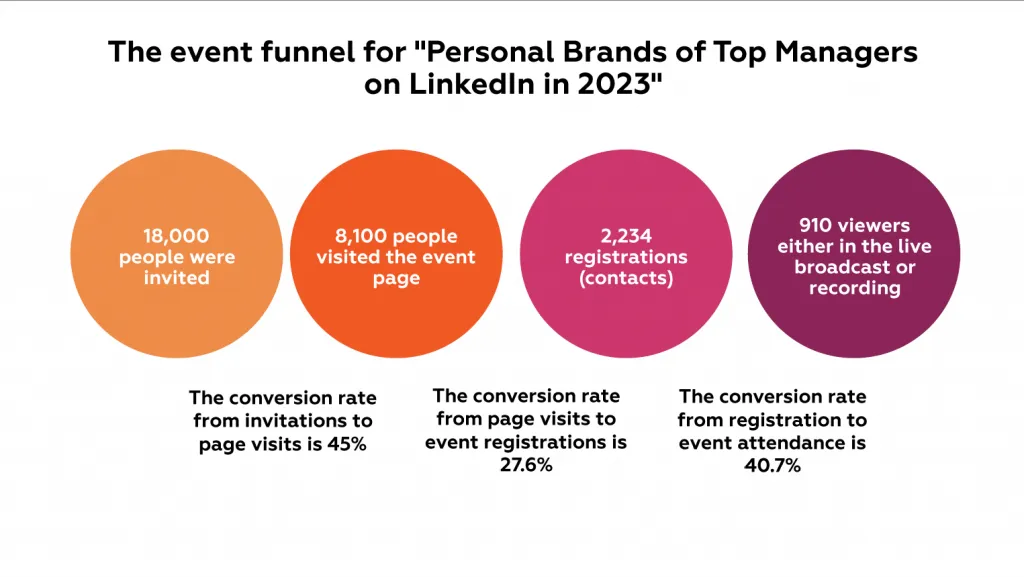 The event funnel for "Personal Brands of Top Managers on LinkedIn in 2023"

18,000 people were invited

8,100 people visited the event page

2,234 registrations (contacts)

910 viewers either in the live broadcast or recording

The conversion rate from invitations to page visits is 45%

The conversion rate from page visits to event registrations is 27.6%

The conversion rate from registration to event attendance is 40.7%